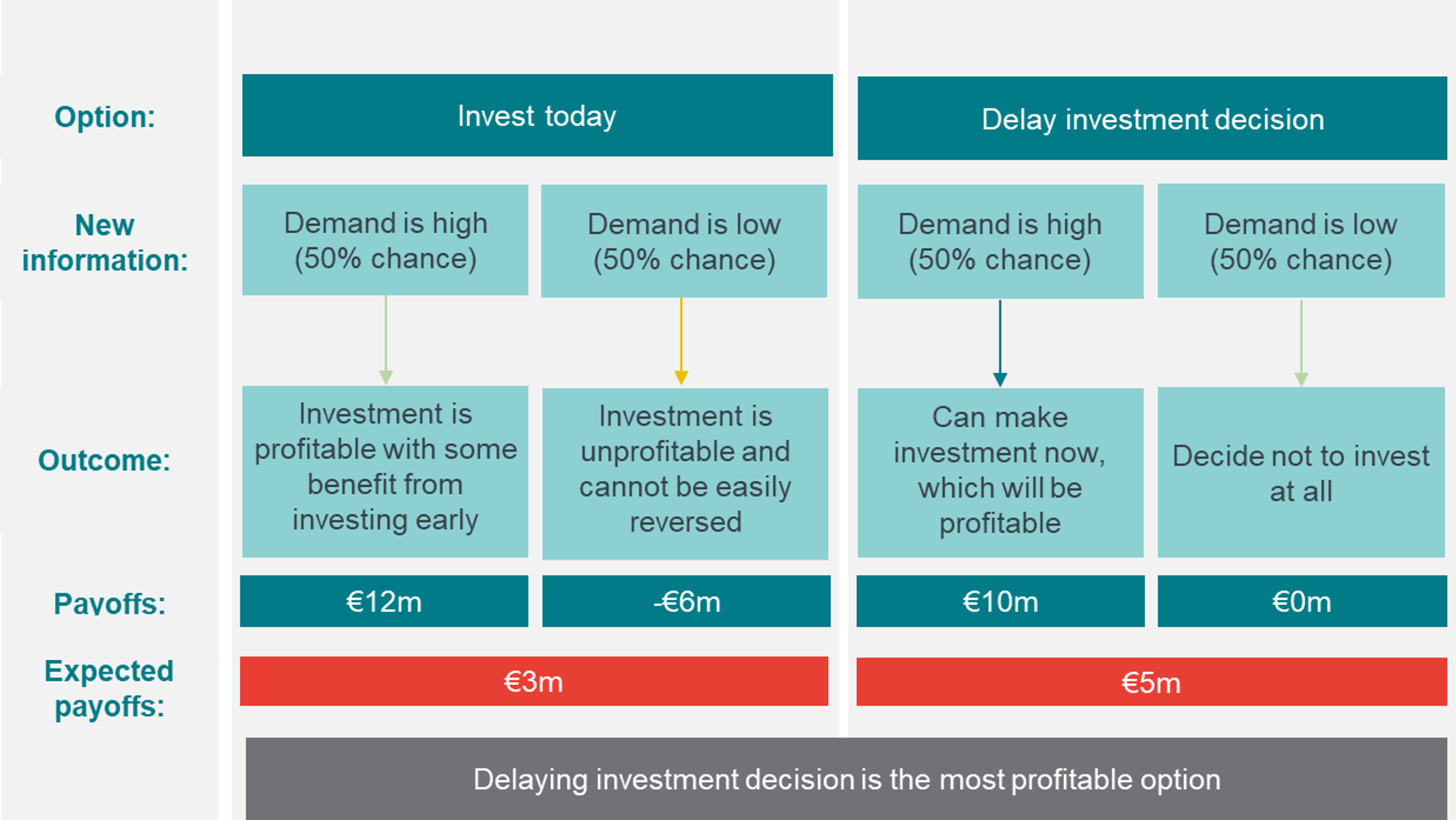 Option:

Invest today

Delay investment decision

New information:

Demand is high (50% chance)

Demand is low (50% chance)

Demand is high (50% chance)

Demand is low (50% chance)

Outcome:

Investment is profitable with some benefit from investing early

Investment is unprofitable and cannot be easily reversed

Can make investment now, which will be profitable

Decide not to invest at all

Payoffs:

€12m

-€6m

€10m

€0m

Expected payoffs:

€3m

€5m

Delaying investment decision is the most profitable option